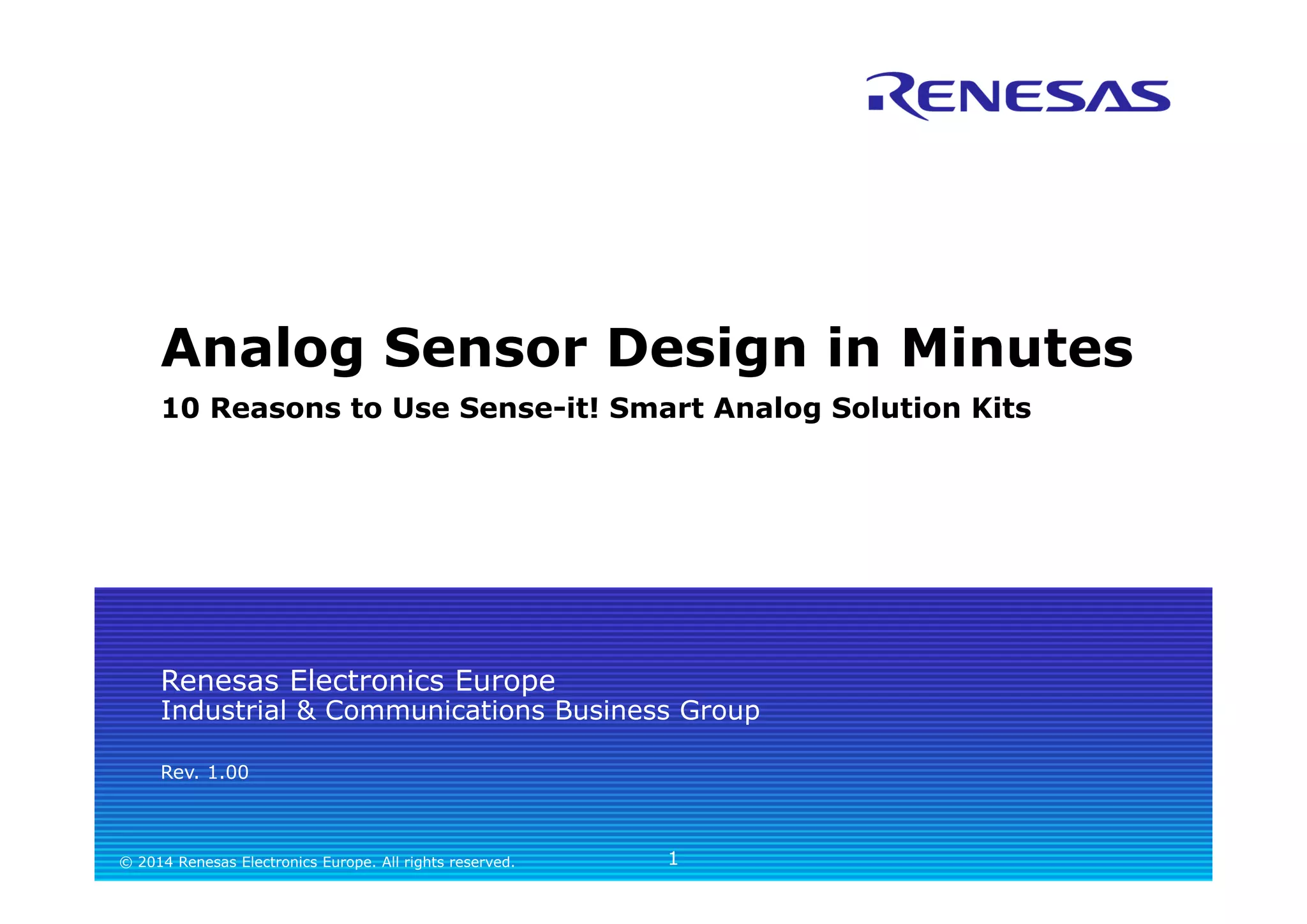 RENESAS

Analog Sensor Design in Minutes

10 Reasons to Use Sense-it! Smart Analog Solution Kits

Renesas Electronics Europe
Industrial & Communications Business Group

Rev. 1.00

© 2014 Renesas Electronics Europe. All rights reserved.

1